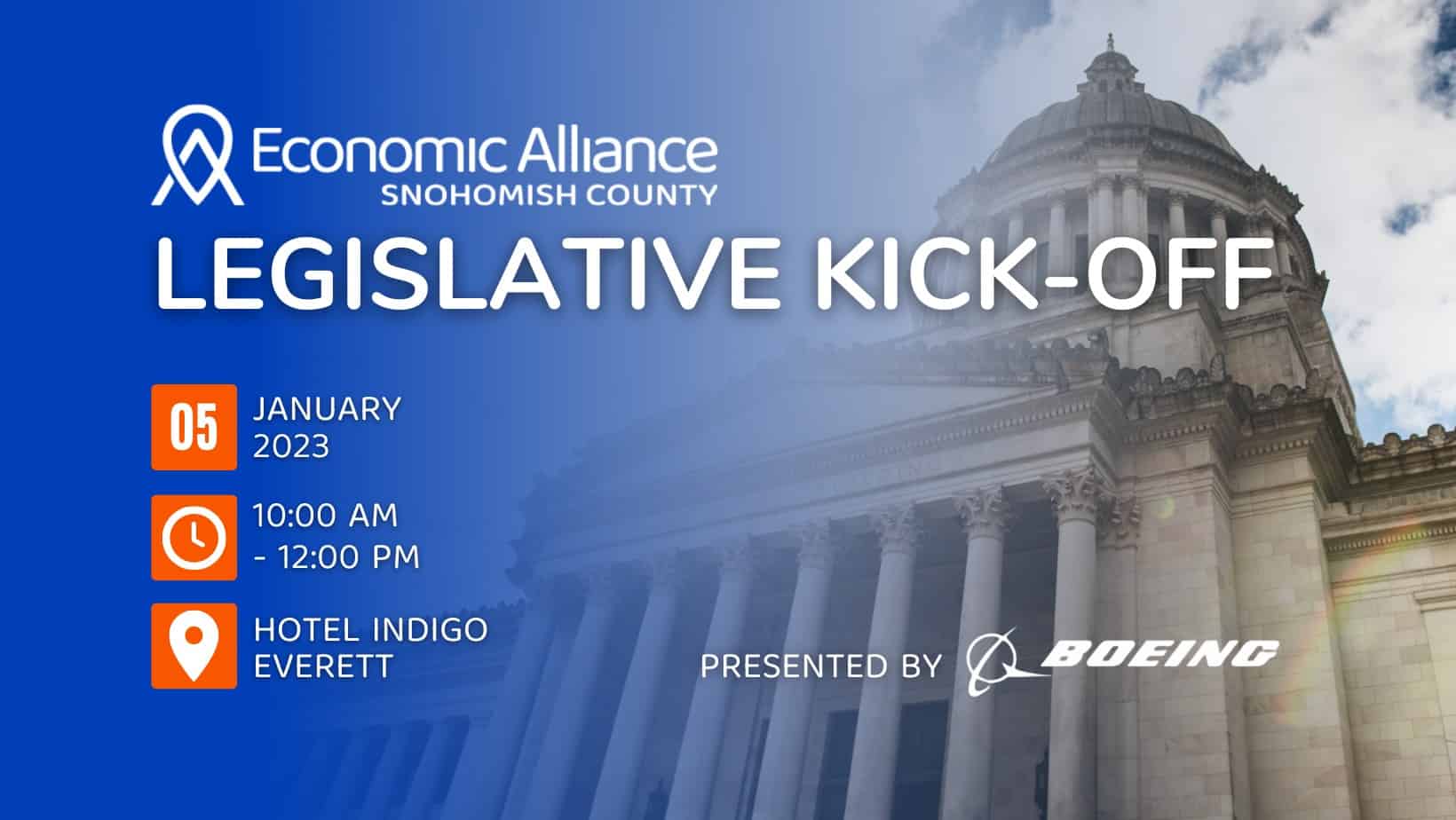 Economic Alliance
SNOHOMISH COUNTY

LEGISLATIVE KICK-OFF

05 JANUARY 2023

10:00 AM - 12:00 PM

HOTEL INDIGO EVERETT

PRESENTED BY BOEING